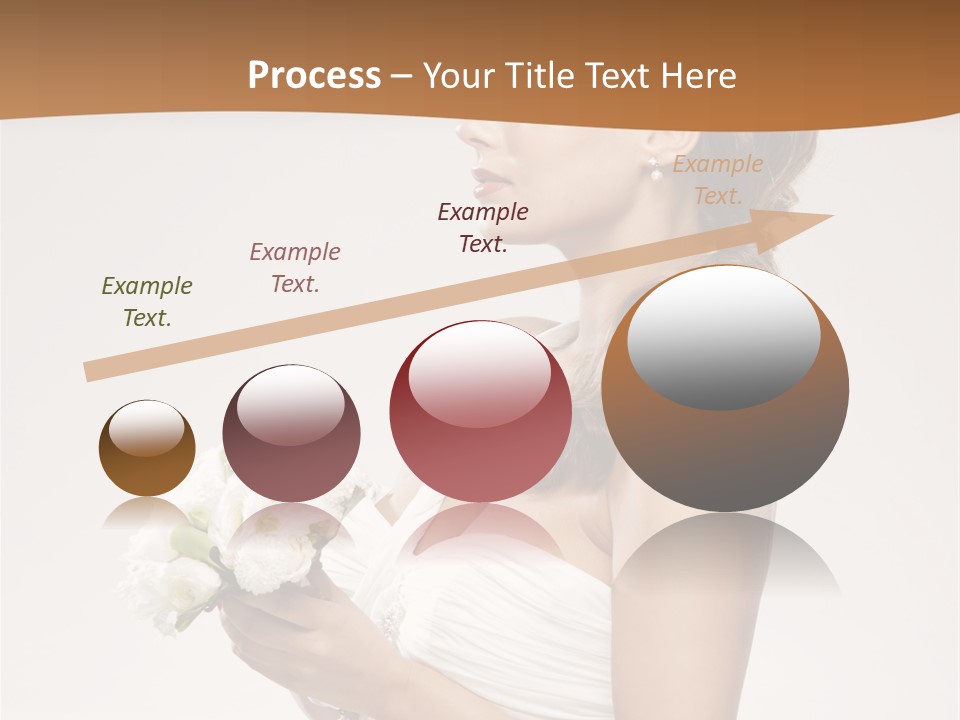 Process – Your Title Text Here

Example Text.

Example Text.

Example Text.

Example Text.